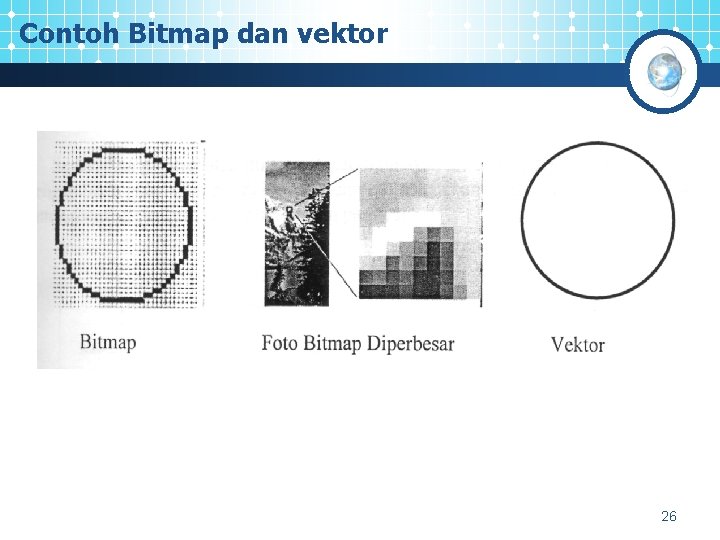 Contoh Bitmap dan vektor

Bitmap

Foto Bitmap Diperbesar

Vektor

26